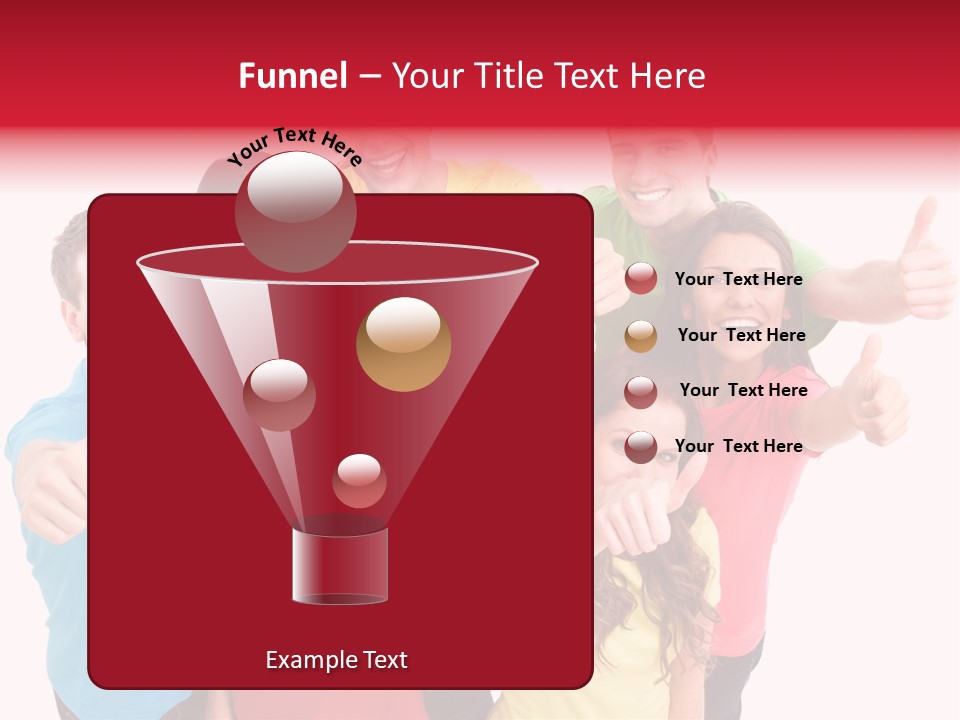 Funnel – Your Title Text Here

Your Text Here

Your Text Here

Your Text Here

Your Text Here

Your Text Here

Example Text